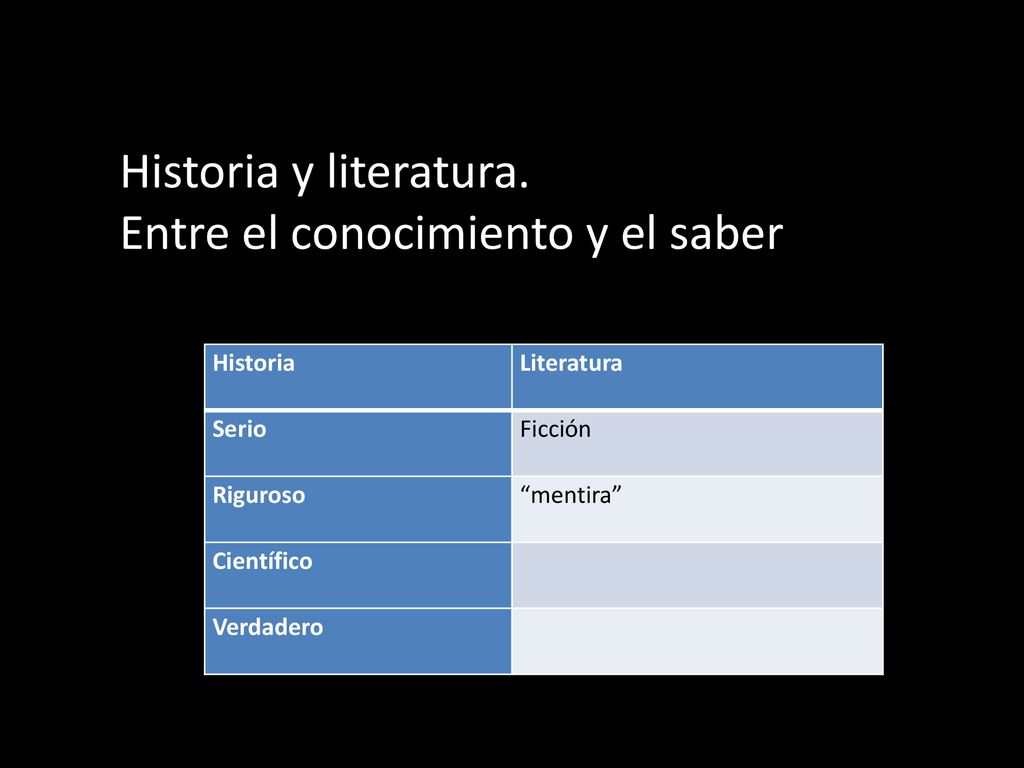 Historia y literatura.
Entre el conocimiento y el saber

| Historia | Literatura |
|---|---|
| Serio | Ficción |
| Riguroso | “mentira” |
| Científico | |
| Verdadero | |